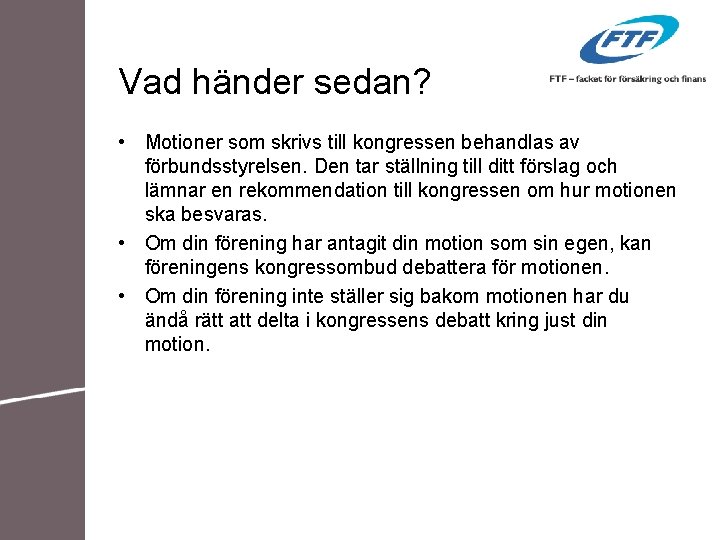 FTF

FTF – facket för försäkring och finans

Vad händer sedan?

• Motioner som skrivs till kongressen behandlas av förbundsstyrelsen. Den tar ställning till ditt förslag och lämnar en rekommendation till kongressen om hur motionen ska besvaras.

• Om din förening har antagit din motion som sin egen, kan föreningens kongressombud debattera för motionen.

• Om din förening inte ställer sig bakom motionen har du ändå rätt att delta i kongressens debatt kring just din motion.